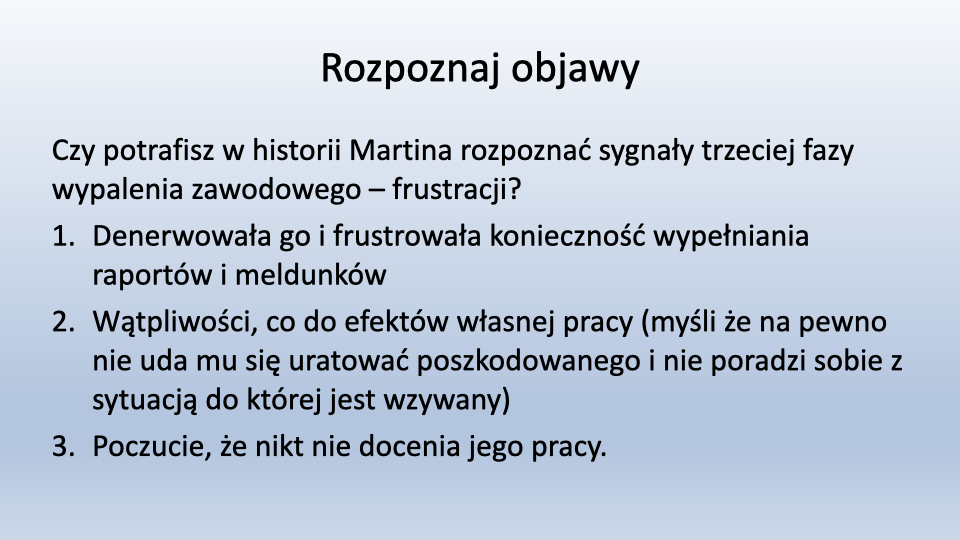 Rozpoznaj objawy

Czy potrafisz w historii Martina rozpoznać sygnały trzeciej fazy wypalenia zawodowego – frustracji?

1. Denerwowała go i frustrowała konieczność wypełniania raportów i meldunków
2. Wątpliwości, co do efektów własnej pracy (myśli że na pewno nie uda mu się uratować poszkodowanego i nie poradzi sobie z sytuacją do której jest wzywany)
3. Poczucie, że nikt nie docenia jego pracy.